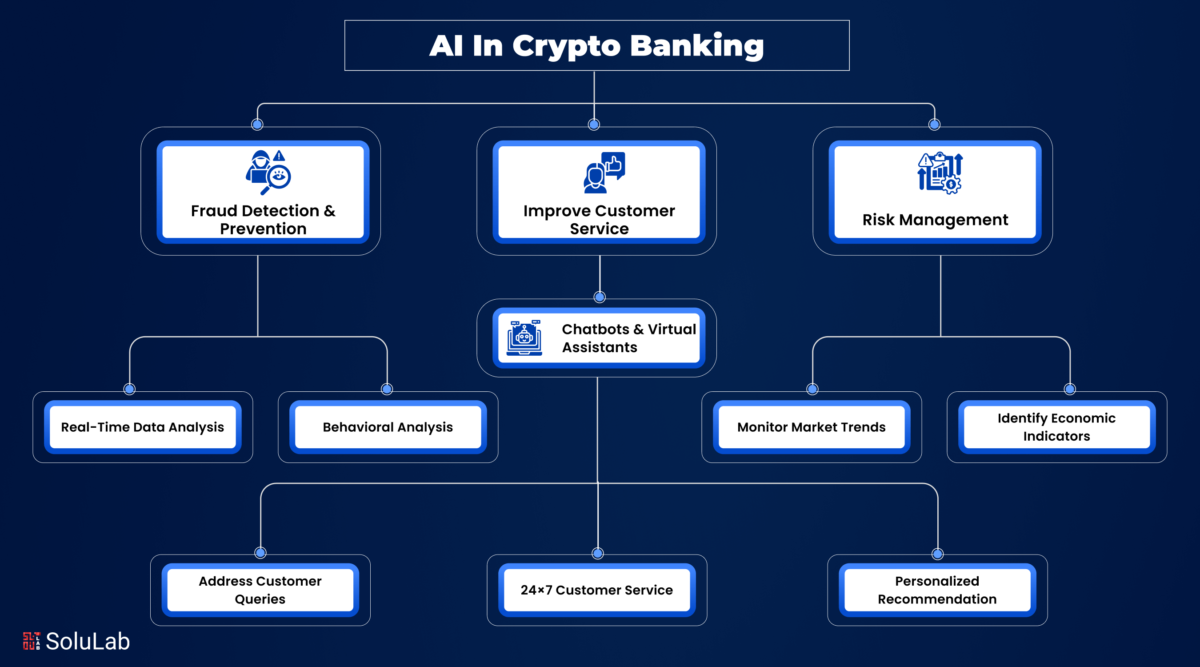 AI In Crypto Banking

Fraud Detection & Prevention

Improve Customer Service

Risk Management

Chatbots & Virtual Assistants

Real-Time Data Analysis

Behavioral Analysis

Monitor Market Trends

Identify Economic Indicators

Address Customer Queries

24×7 Customer Service

Personalized Recommendation

SoluLab